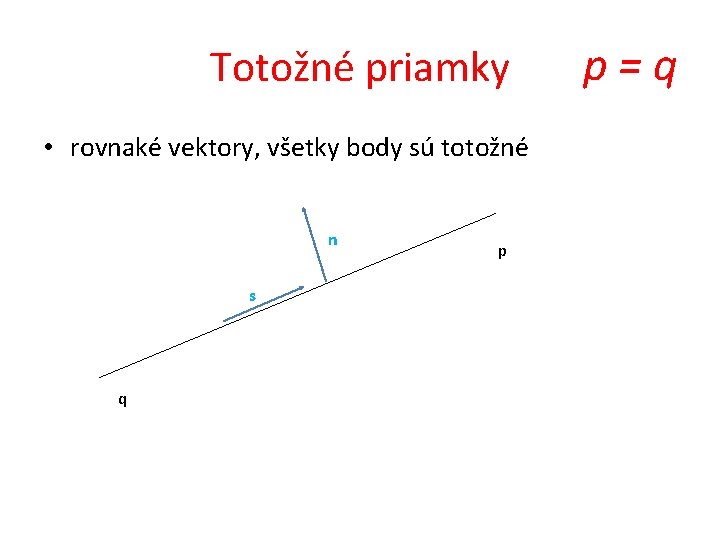 Totožné priamky $p = q$

• rovnaké vektory, všetky body sú totožné

n

p

s

q